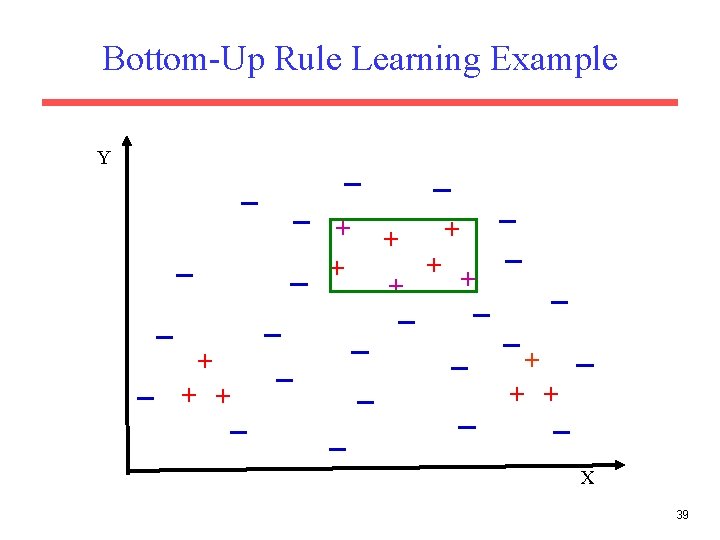 Bottom-Up Rule Learning Example

Y

X

39